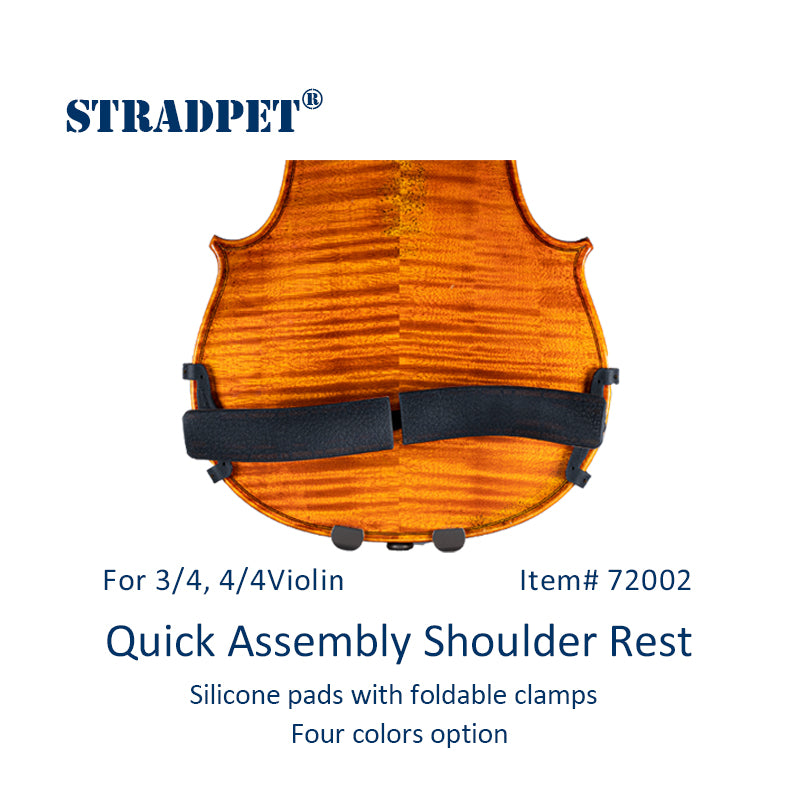 STRADPET®

For 3/4, 4/4Violin

Item# 72002

Quick Assembly Shoulder Rest

Silicone pads with foldable clamps
Four colors option